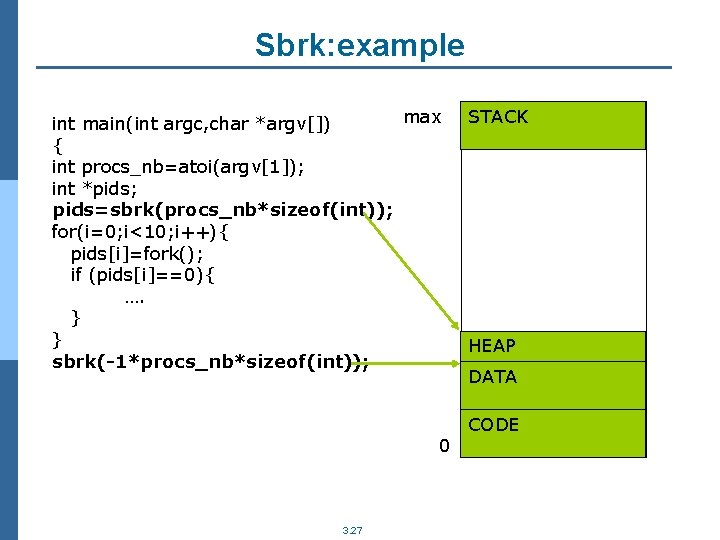 Sbrk:example

int main(int argc,char *argv[])
{
int procs_nb=atoi(argv[1]);
int *pids;
pids=sbrk(procs_nb*sizeof(int));
for(i=0;i<10;i++){
pids[i]=fork();
if (pids[i]==0){
....
}
}
sbrk(-1*procs_nb*sizeof(int));

max
STACK
HEAP
DATA
CODE
0

3.27